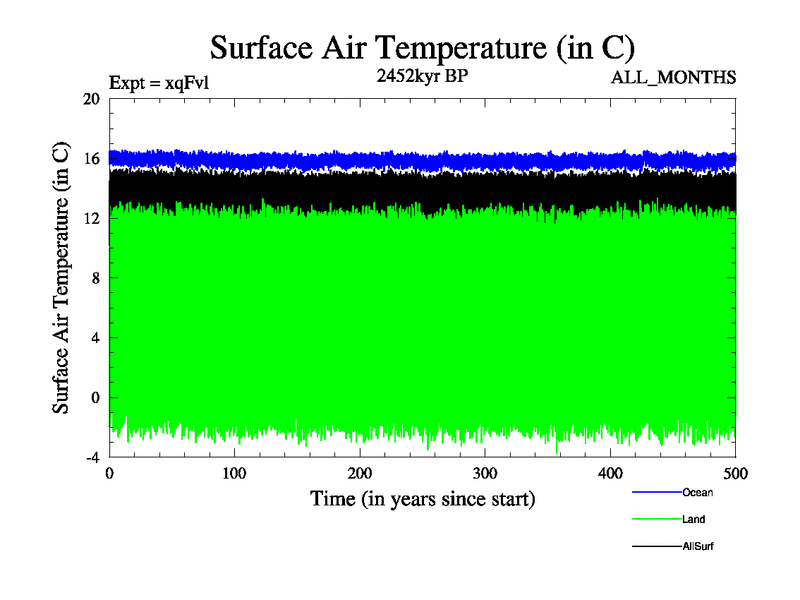 Surface Air Temperature (in C)

Expt = xqFvl

2452kyr BP

ALL_MONTHS

Surface Air Temperature (in C)

20
16
12
8
4
0
-4

0
100
200
300
400
500

Time (in years since start)

Ocean
Land
AllSurf